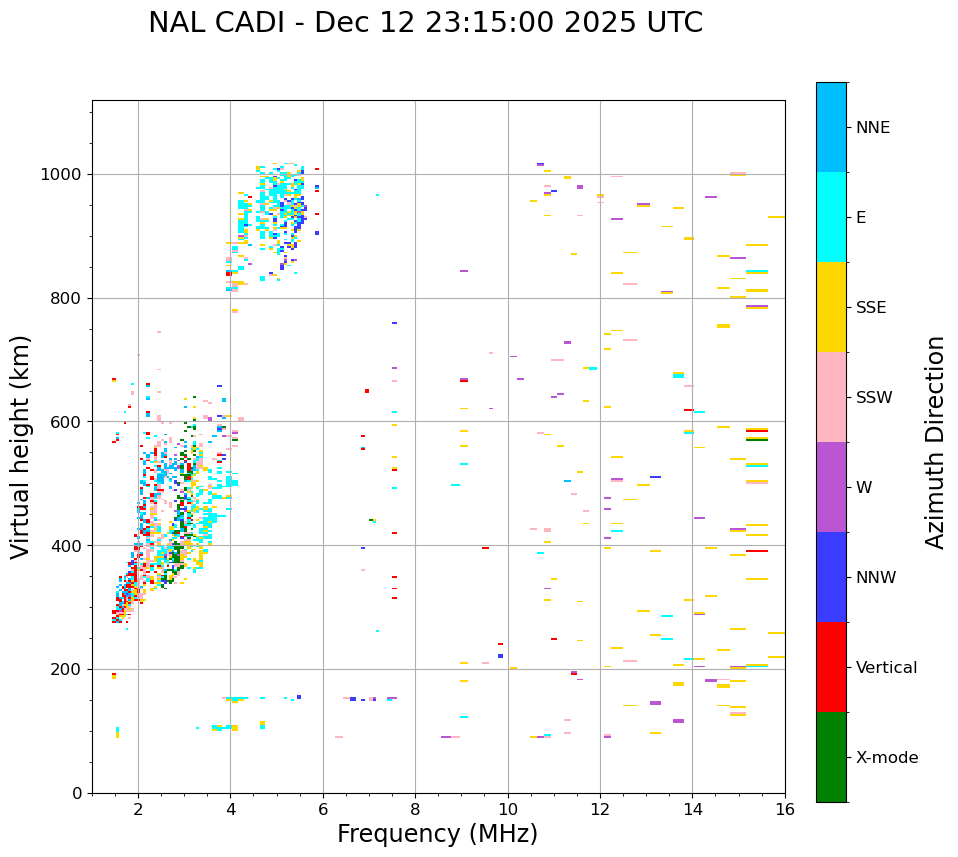 NAL CADI - Dec 12 23:15:00 2025 UTC

Virtual height (km)

1000
800
600
400
200
0

2
4
6
8
10
12
14
16

Frequency (MHz)

NNE
E
SSE
SSW
W
NNW
Vertical
X-mode

Azimuth Direction